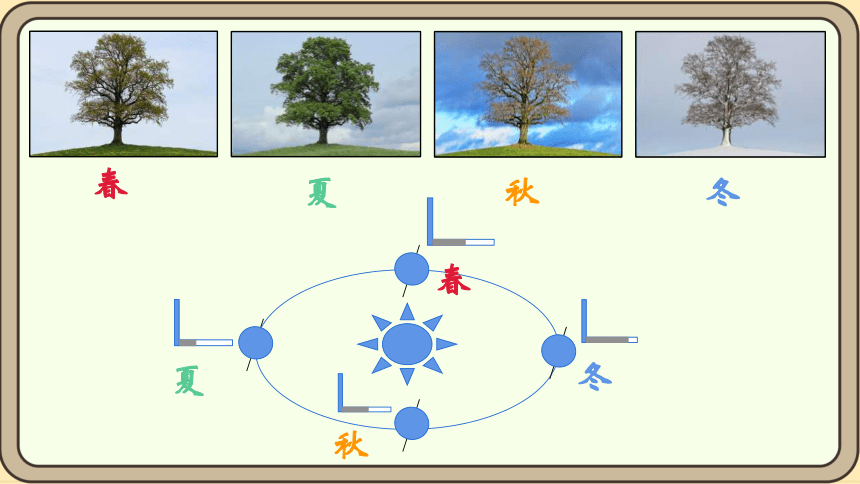 春

夏

秋

冬

春

夏

冬

秋